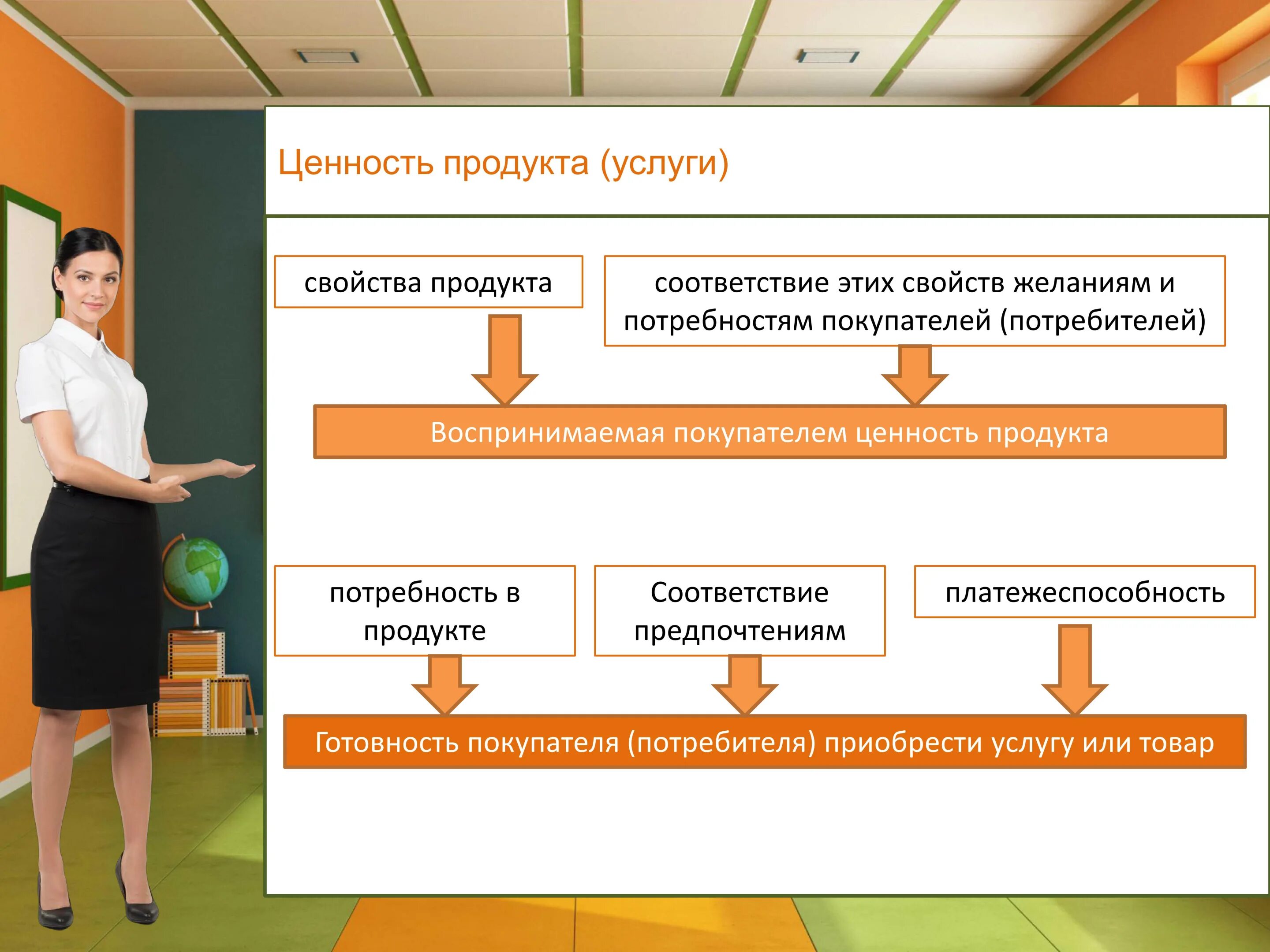 Ценность продукта (услуги)

свойства продукта

соответствие этих свойств желаниям и потребностям покупателей (потребителей)

Воспринимаемая покупателем ценность продукта

потребность в продукте

Соответствие предпочтениям

платежеспособность

Готовность покупателя (потребителя) приобрести услугу или товар